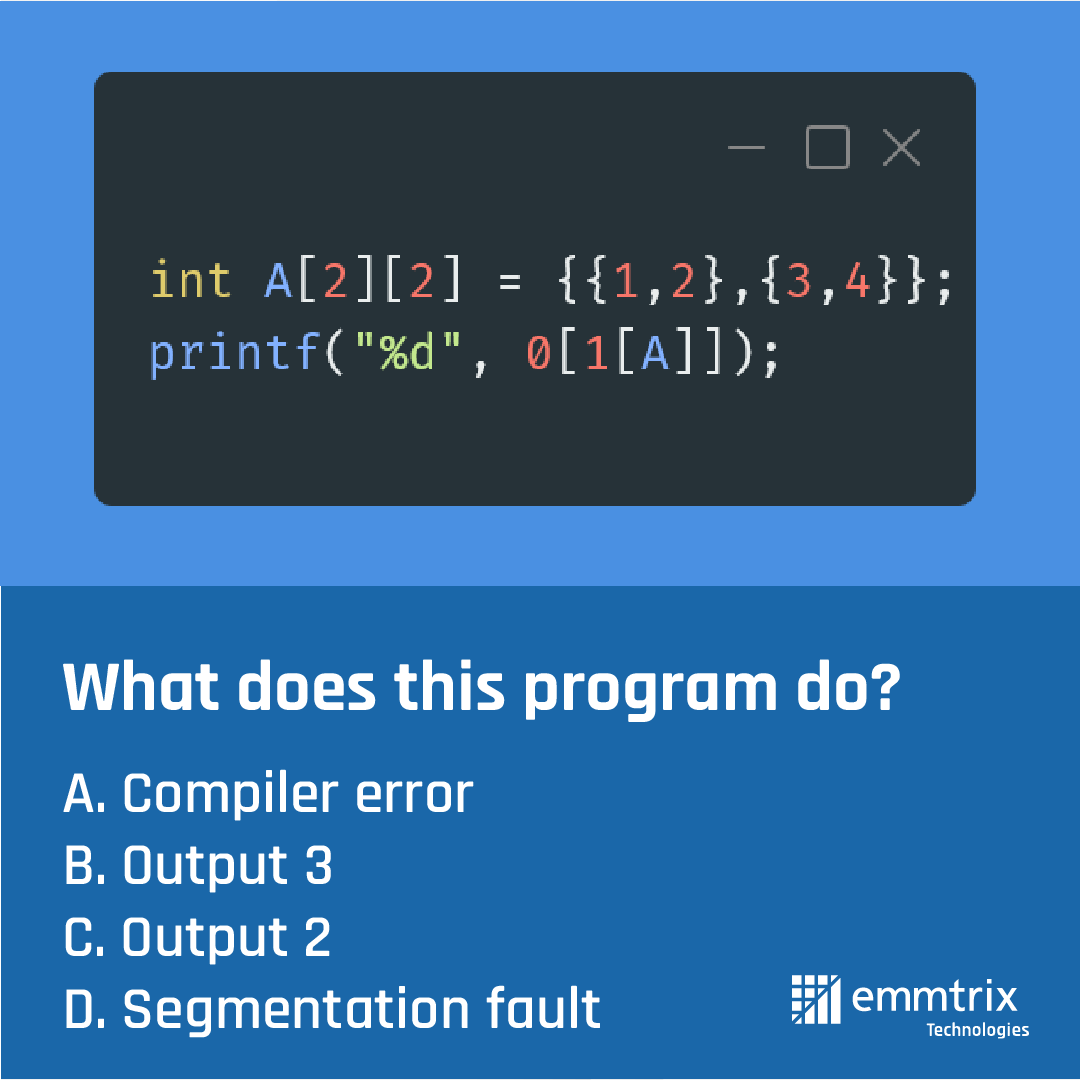 int A[2][2] = {{1,2},{3,4}};
printf("%d", 0[1[A]]);

What does this program do?

A. Compiler error
B. Output 3
C. Output 2
D. Segmentation fault

emmtrix Technologies